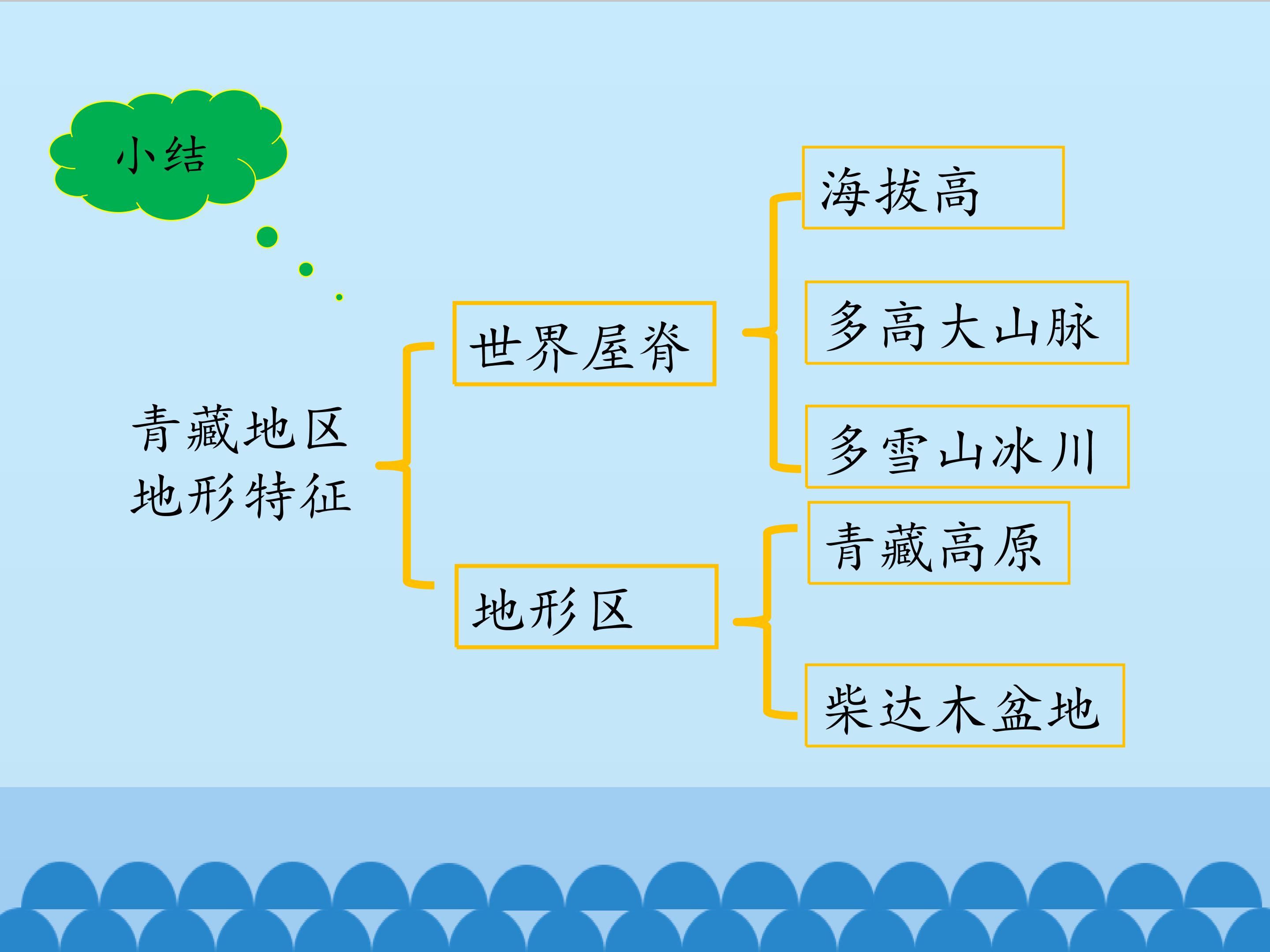 小结

青藏地区
地形特征

世界屋脊

海拔高

多高大山脉

多雪山冰川

地形区

青藏高原

柴达木盆地